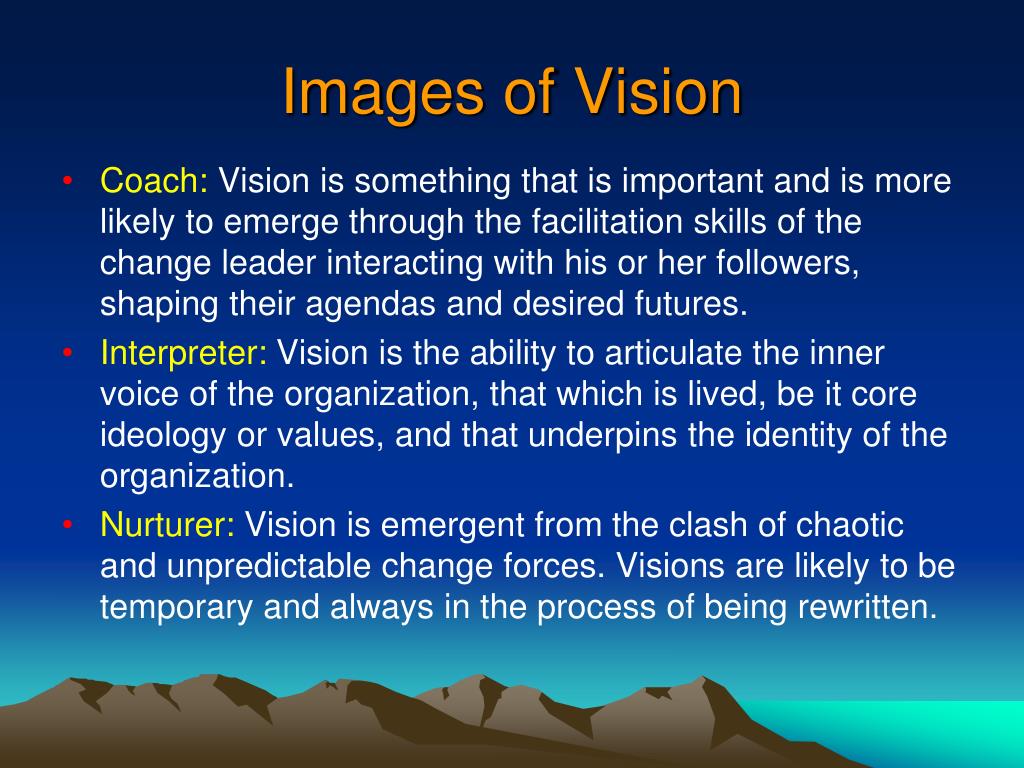 Images of Vision

• Coach: Vision is something that is important and is more likely to emerge through the facilitation skills of the change leader interacting with his or her followers, shaping their agendas and desired futures.
• Interpreter: Vision is the ability to articulate the inner voice of the organization, that which is lived, be it core ideology or values, and that underpins the identity of the organization.
• Nurturer: Vision is emergent from the clash of chaotic and unpredictable change forces. Visions are likely to be temporary and always in the process of being rewritten.